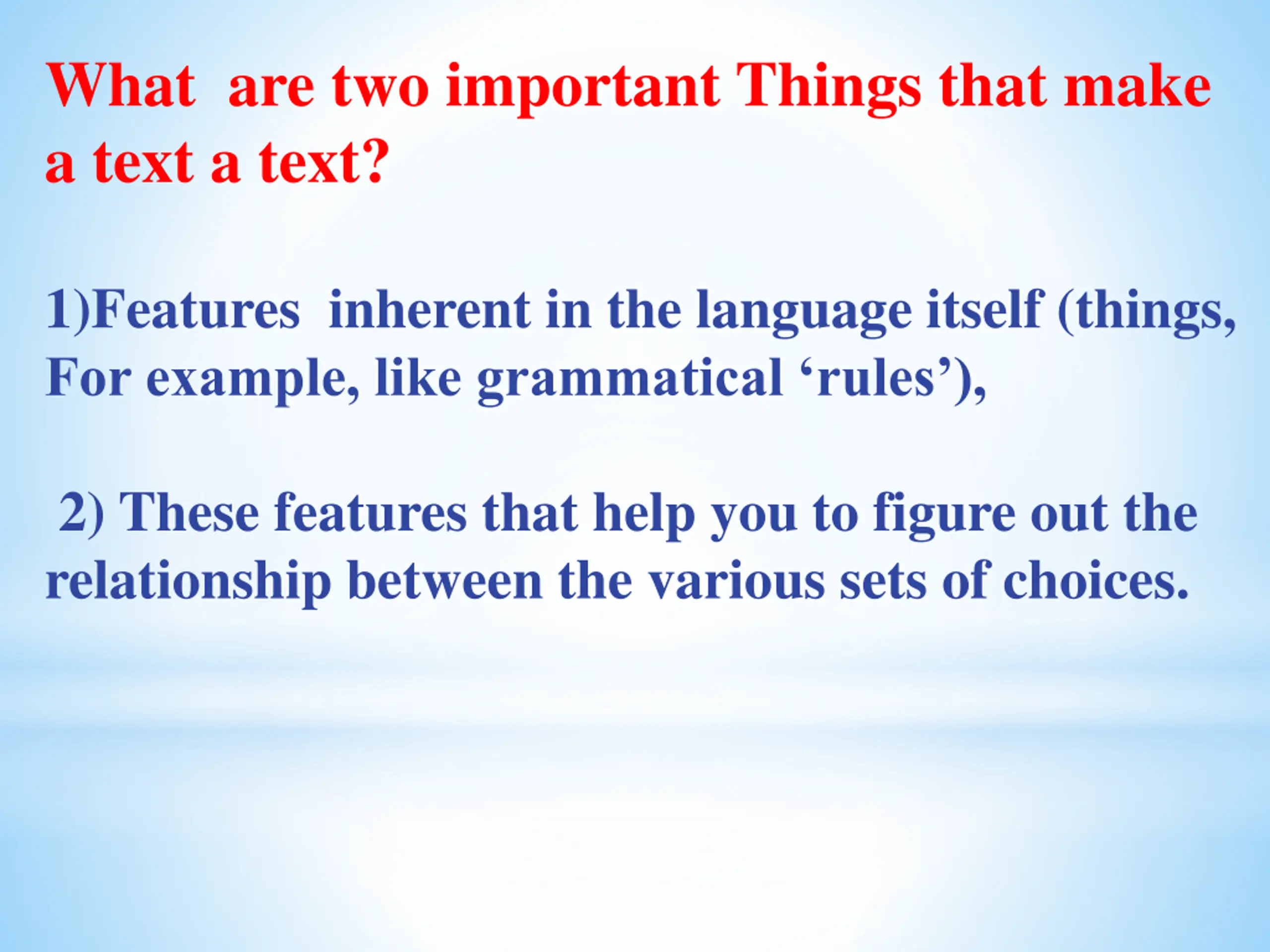 What are two important Things that make a text a text?

1)Features inherent in the language itself (things, For example, like grammatical ‘rules’),

2) These features that help you to figure out the relationship between the various sets of choices.